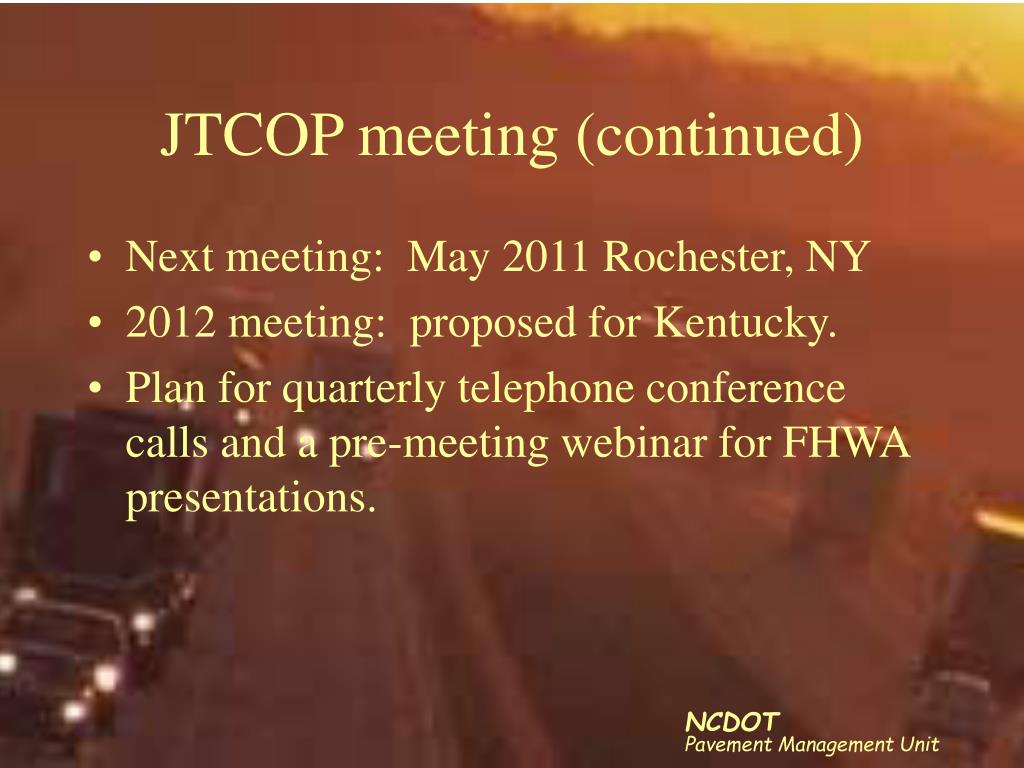 JTCOP meeting (continued)

• Next meeting: May 2011 Rochester, NY
• 2012 meeting: proposed for Kentucky.
• Plan for quarterly telephone conference calls and a pre-meeting webinar for FHWA presentations.

NCDOT
Pavement Management Unit